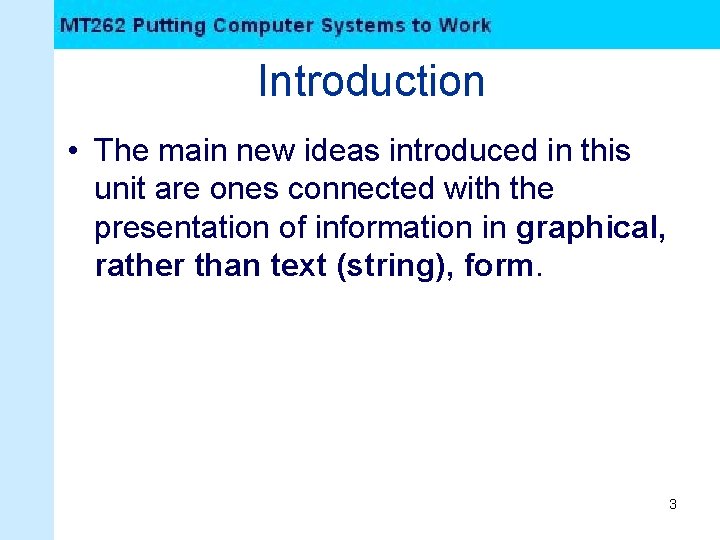 MT262 Putting Computer Systems to Work

Introduction

• The main new ideas introduced in this unit are ones connected with the presentation of information in graphical, rather than text (string), form.

3